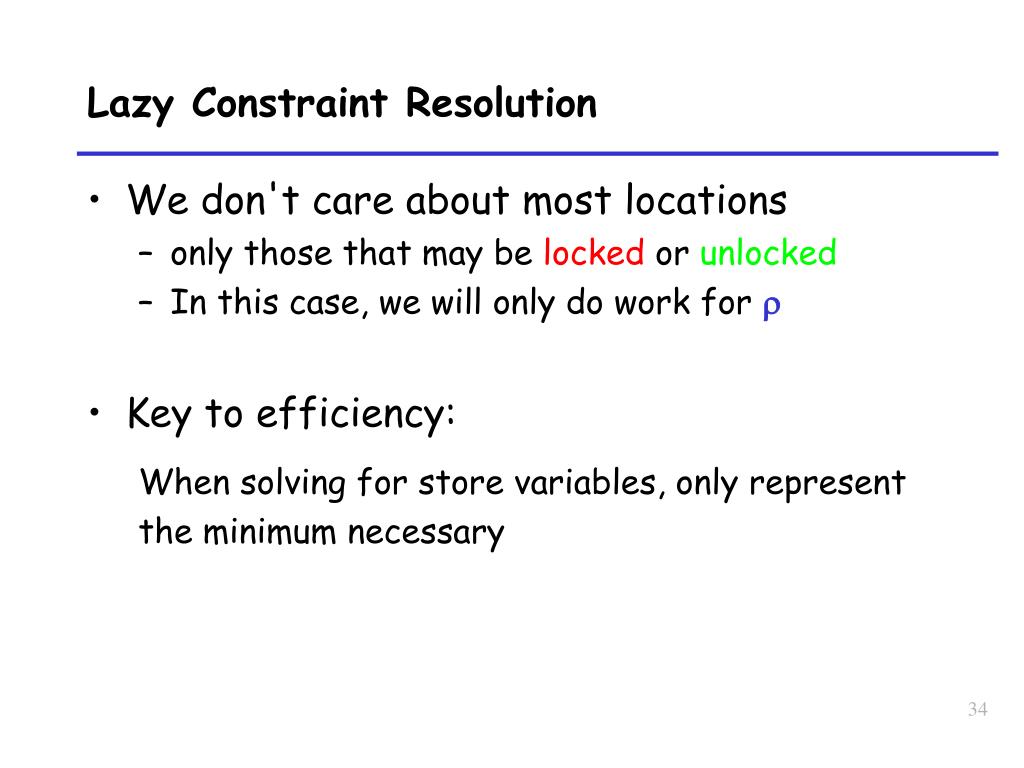 Lazy Constraint Resolution

• We don't care about most locations
– only those that may be locked or unlocked
– In this case, we will only do work for $\rho$

• Key to efficiency:

When solving for store variables, only represent the minimum necessary

34